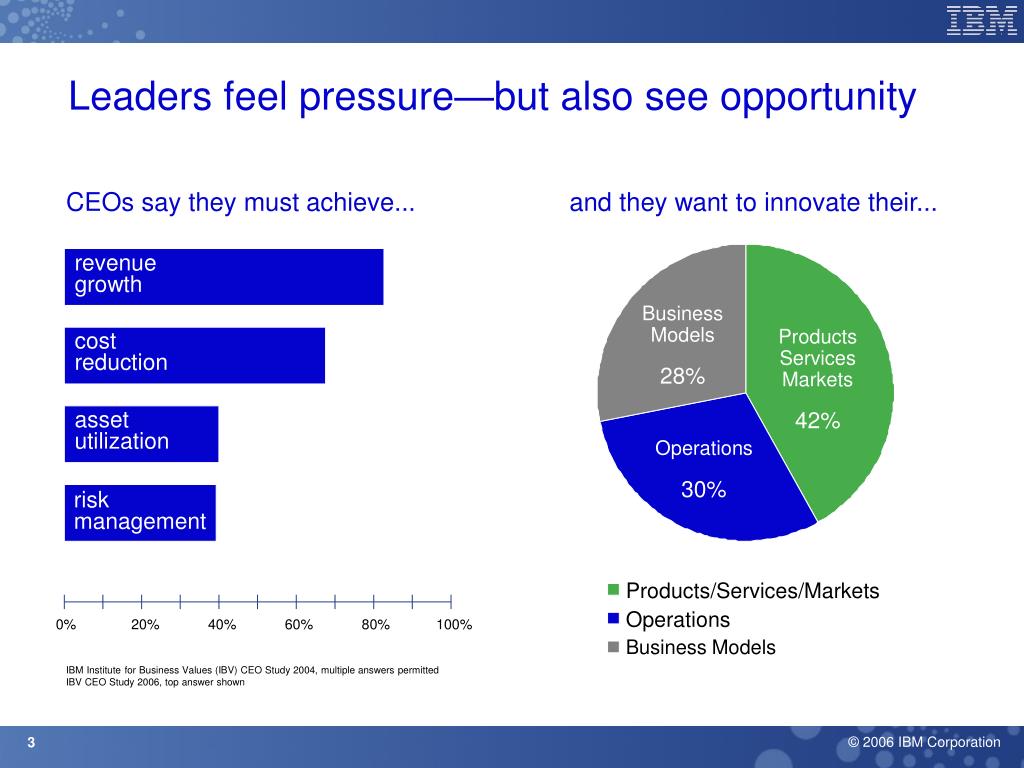 IBM

Leaders feel pressure—but also see opportunity

CEOs say they must achieve...

revenue growth

cost reduction

asset utilization

risk management

0% 20% 40% 60% 80% 100%

IBM Institute for Business Values (IBV) CEO Study 2004, multiple answers permitted
IBV CEO Study 2006, top answer shown

and they want to innovate their...

Business Models 28%

Products Services Markets 42%

Operations 30%

Products/Services/Markets
Operations
Business Models

3

© 2006 IBM Corporation